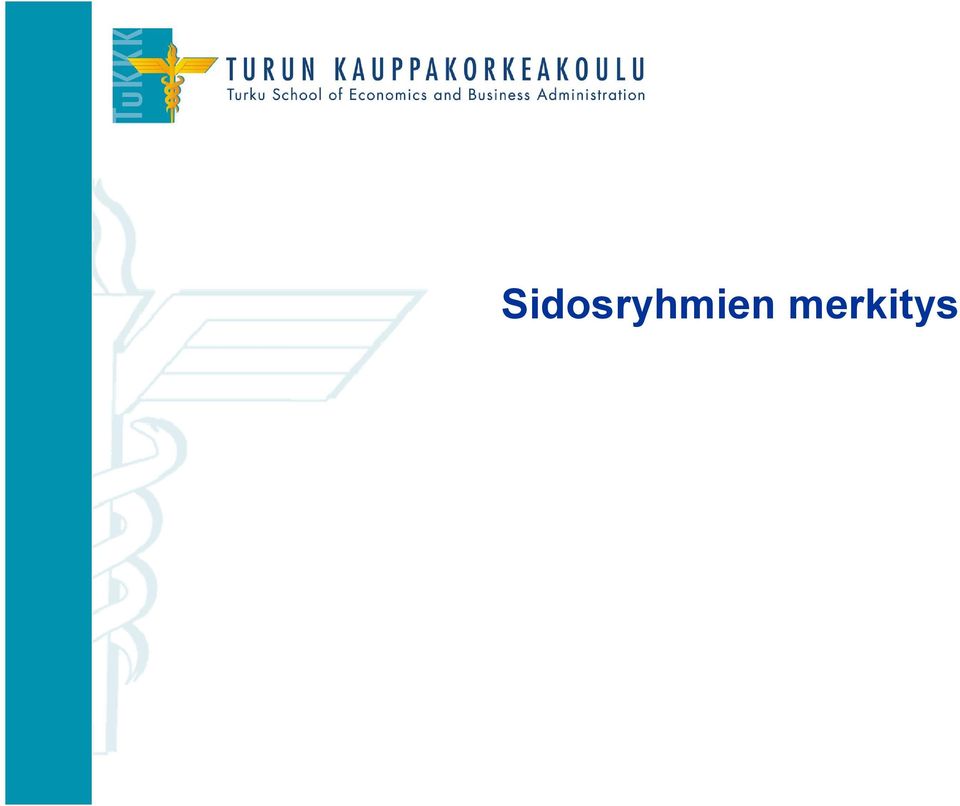 TuKKK

TURUN KAUPPAKORKEAKOULU
Turku School of Economics and Business Administration

Sidosryhmien merkitys